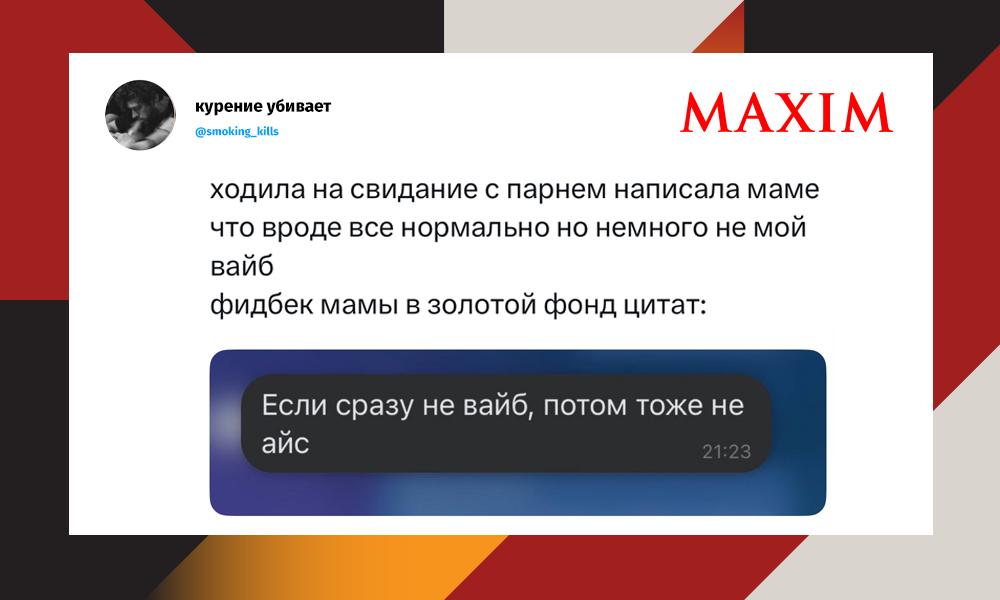 курение убивает
@smoking_kills

MAXIM

ходила на свидание с парнем написала маме что вроде все нормально но немного не мой вайб
фидбек мамы в золотой фонд цитат:

Если сразу не вайб, потом тоже не айс
21:23